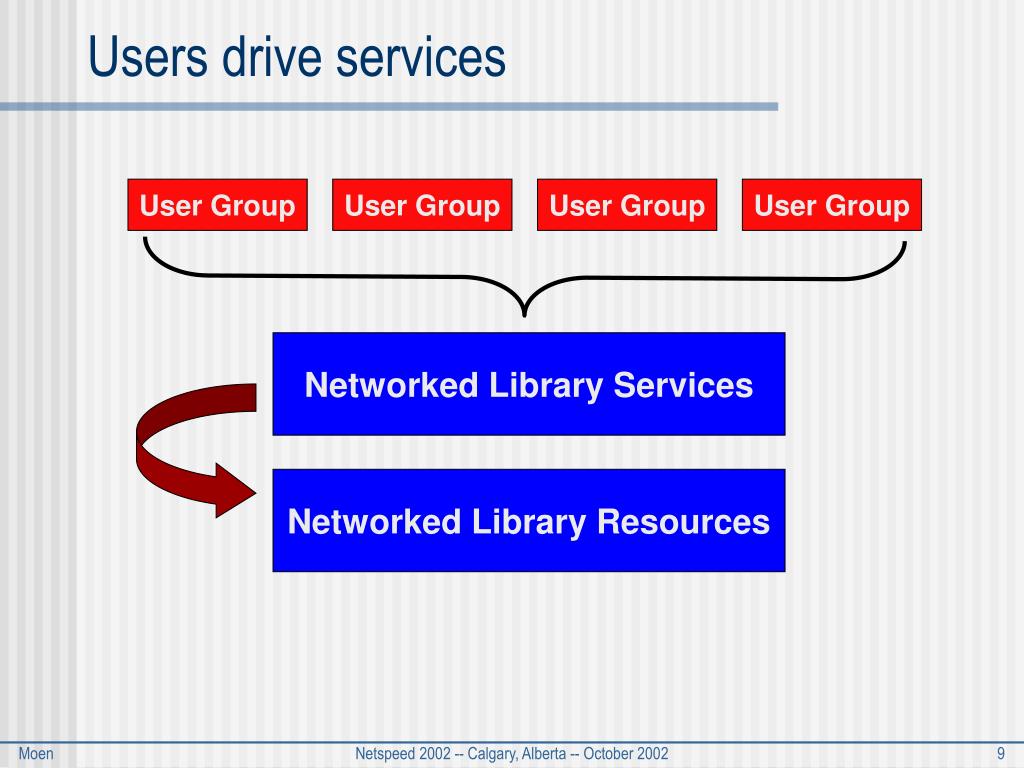 Users drive services

User Group

User Group

User Group

User Group

Networked Library Services

Networked Library Resources

Moen

Netspeed 2002 -- Calgary, Alberta -- October 2002

9